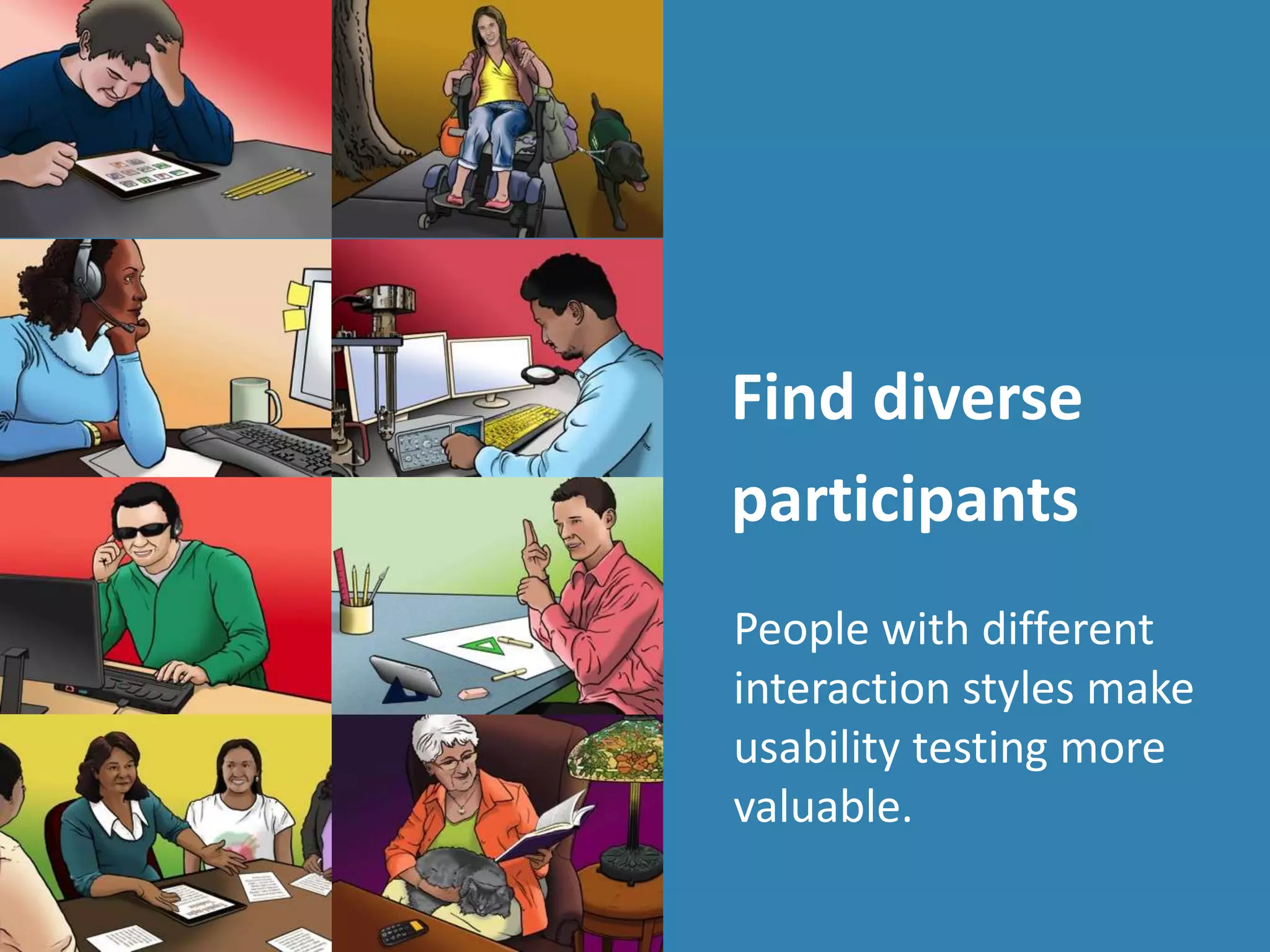 Find diverse participants

People with different interaction styles make usability testing more valuable.